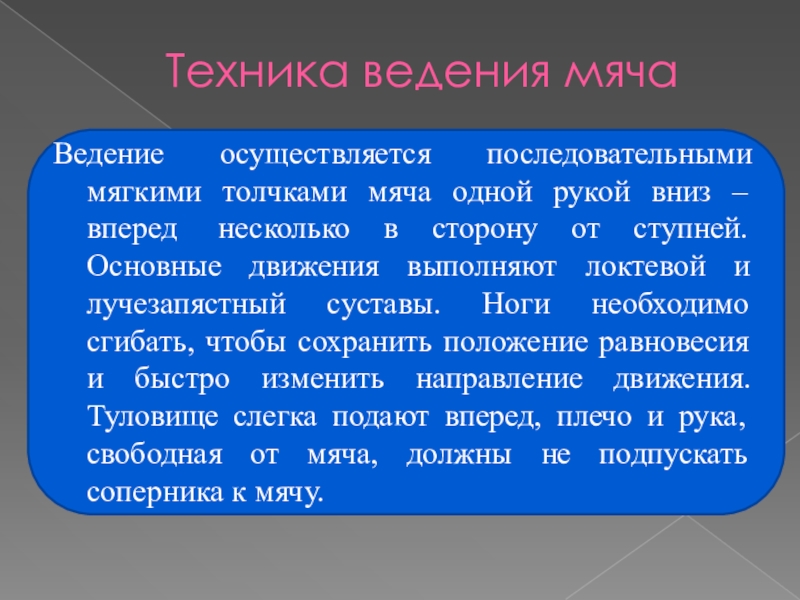 Техника ведения мяча

Ведение осуществляется последовательными мягкими толчками мяча одной рукой вниз – вперед несколько в сторону от ступней. Основные движения выполняют локтевой и лучезапястный суставы. Ноги необходимо сгибать, чтобы сохранить положение равновесия и быстро изменить направление движения. Туловище слегка подают вперед, плечо и рука, свободная от мяча, должны не подпускать соперника к мячу.